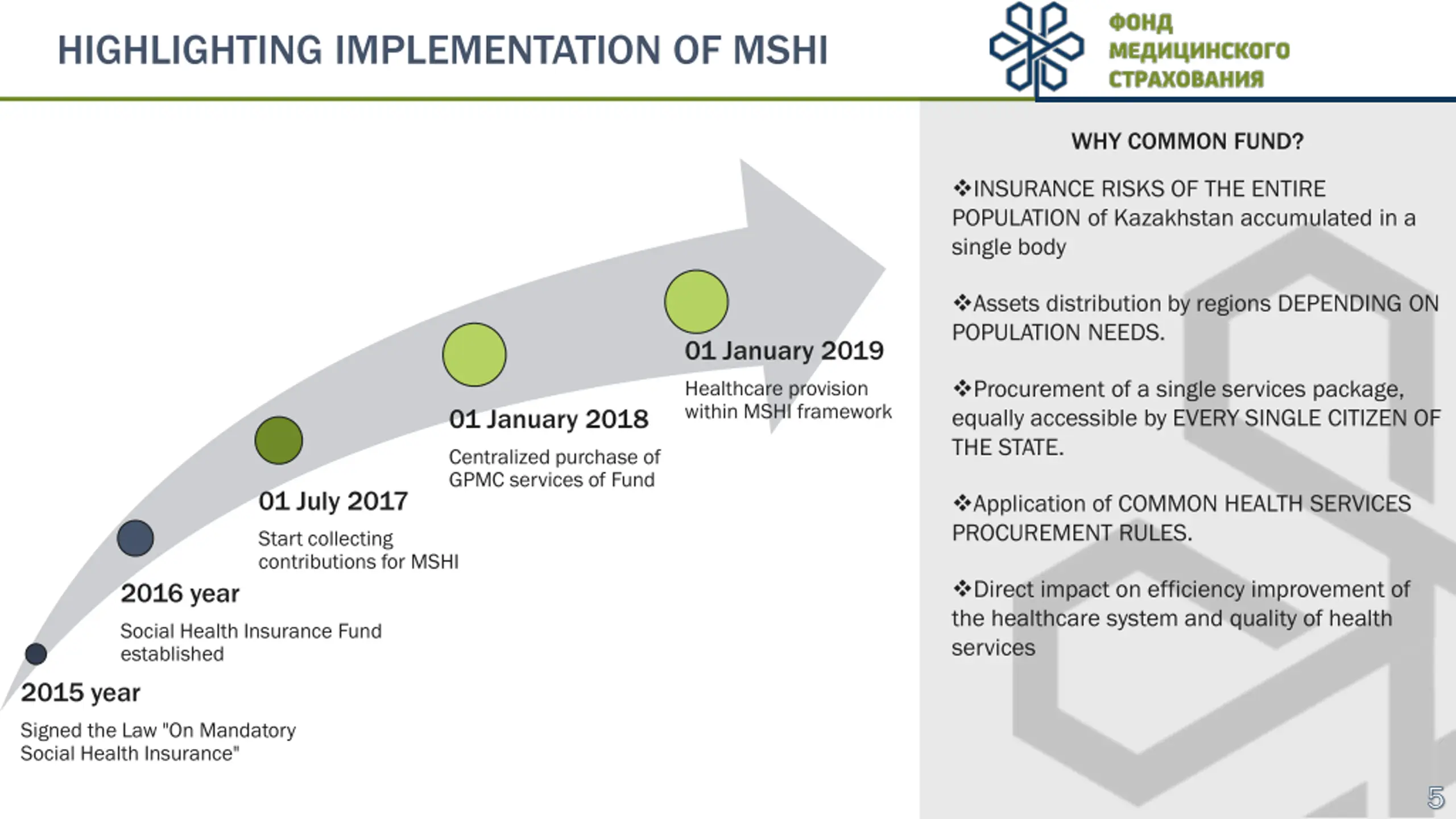 HIGHLIGHTING IMPLEMENTATION OF MSHI

ФОНД МЕДИЦИНСКОГО СТРАХОВАНИЯ

2015 year
Signed the Law "On Mandatory Social Health Insurance"

2016 year
Social Health Insurance Fund established

01 July 2017
Start collecting contributions for MSHI

01 January 2018
Centralized purchase of GPMC services of Fund

01 January 2019
Healthcare provision within MSHI framework

WHY COMMON FUND?

❖INSURANCE RISKS OF THE ENTIRE POPULATION of Kazakhstan accumulated in a single body

❖Assets distribution by regions DEPENDING ON POPULATION NEEDS.

❖Procurement of a single services package, equally accessible by EVERY SINGLE CITIZEN OF THE STATE.

❖Application of COMMON HEALTH SERVICES PROCUREMENT RULES.

❖Direct impact on efficiency improvement of the healthcare system and quality of health services

5